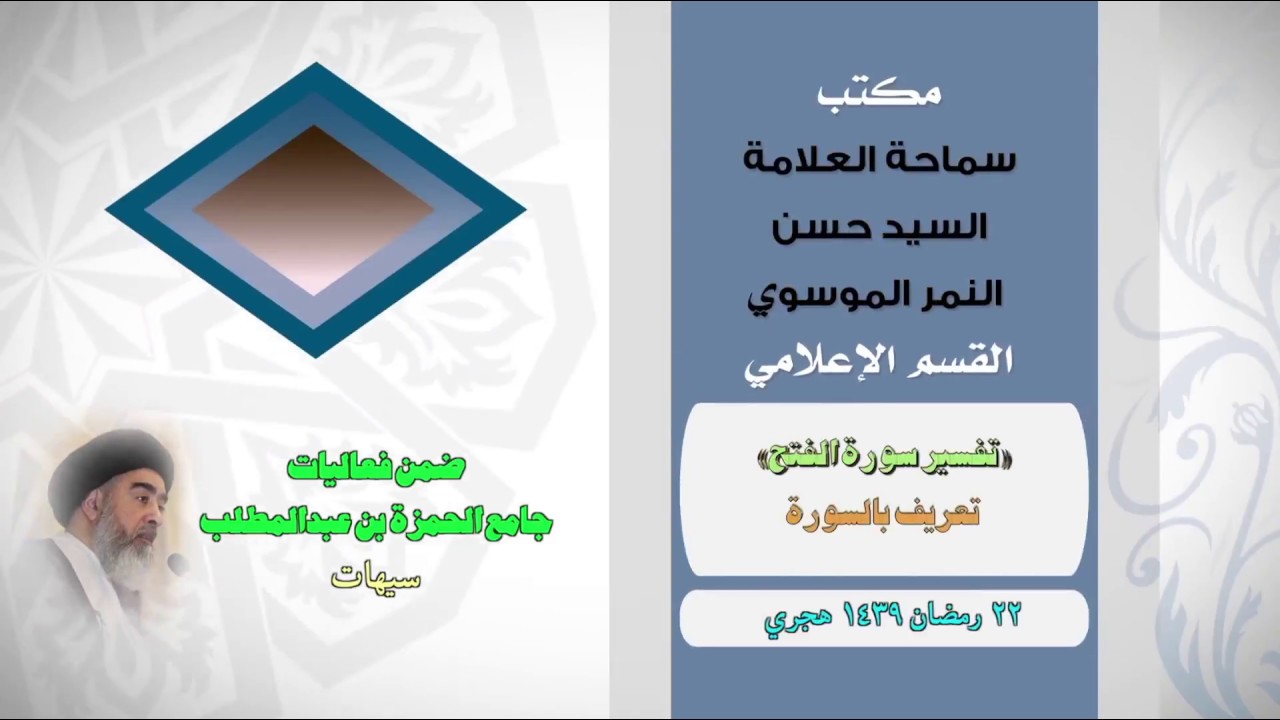 مكتب
سماحة العلامة
السيد حسن
النمر الموسوي
القسم الإعلامي

«تفسير سورة الفتح»
تعريف بالسورة

٢٢ رمضان ١٤٣٩ هجري

ضمن فعاليات
جامع الحمزة بن عبدالمطلب
سيهات